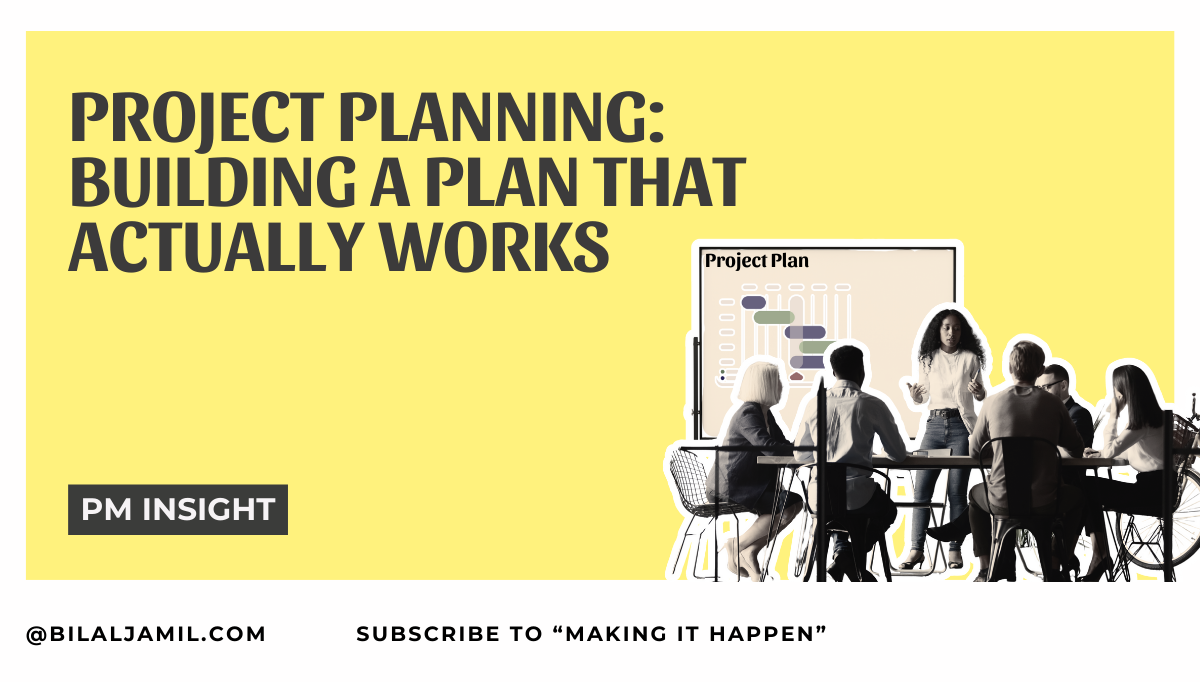 PROJECT PLANNING: BUILDING A PLAN THAT ACTUALLY WORKS

Project Plan

PM INSIGHT

@BILALJAMIL.COM

SUBSCRIBE TO “MAKING IT HAPPEN”